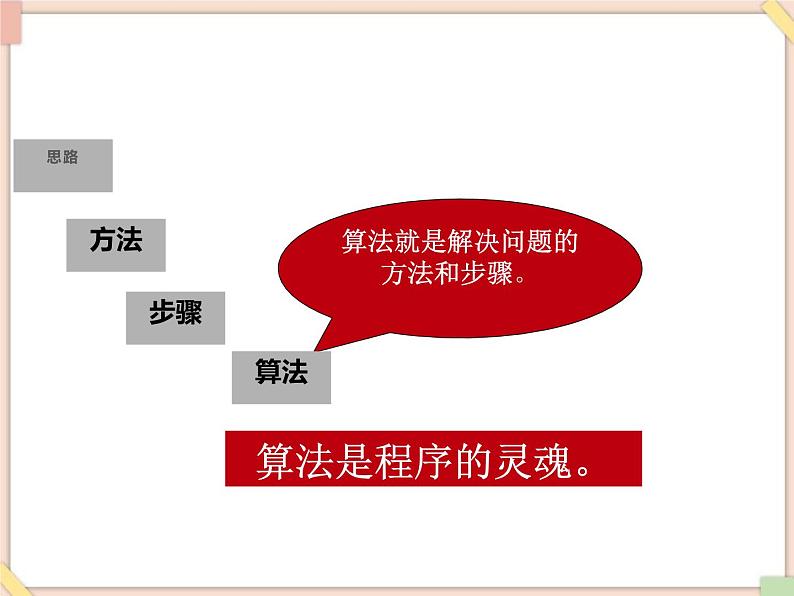 思路

方法

步骤

算法

算法就是解决问题的方法和步骤。

算法是程序的灵魂。